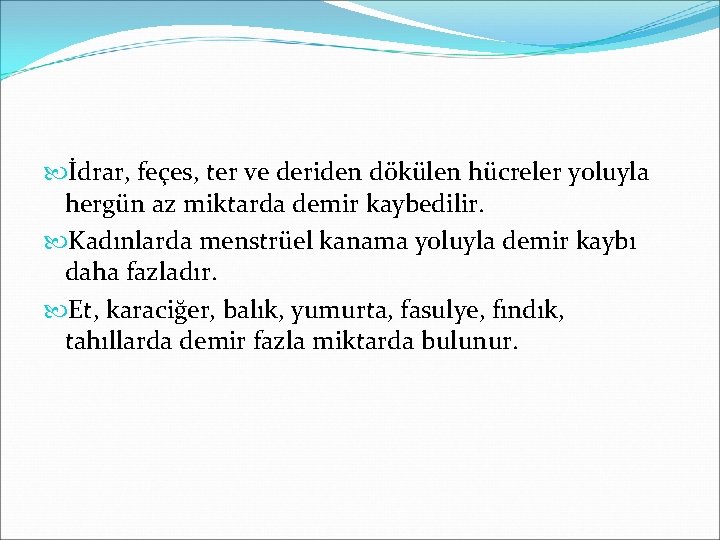 İdrar, feçes, ter ve deriden dökülen hücreler yoluyla hergün az miktarda demir kaybedilir.

Kadınlarda menstrüel kanama yoluyla demir kaybı daha fazladır.

Et, karaciğer, balık, yumurta, fasulye, fındık, tahıllarda demir fazla miktarda bulunur.